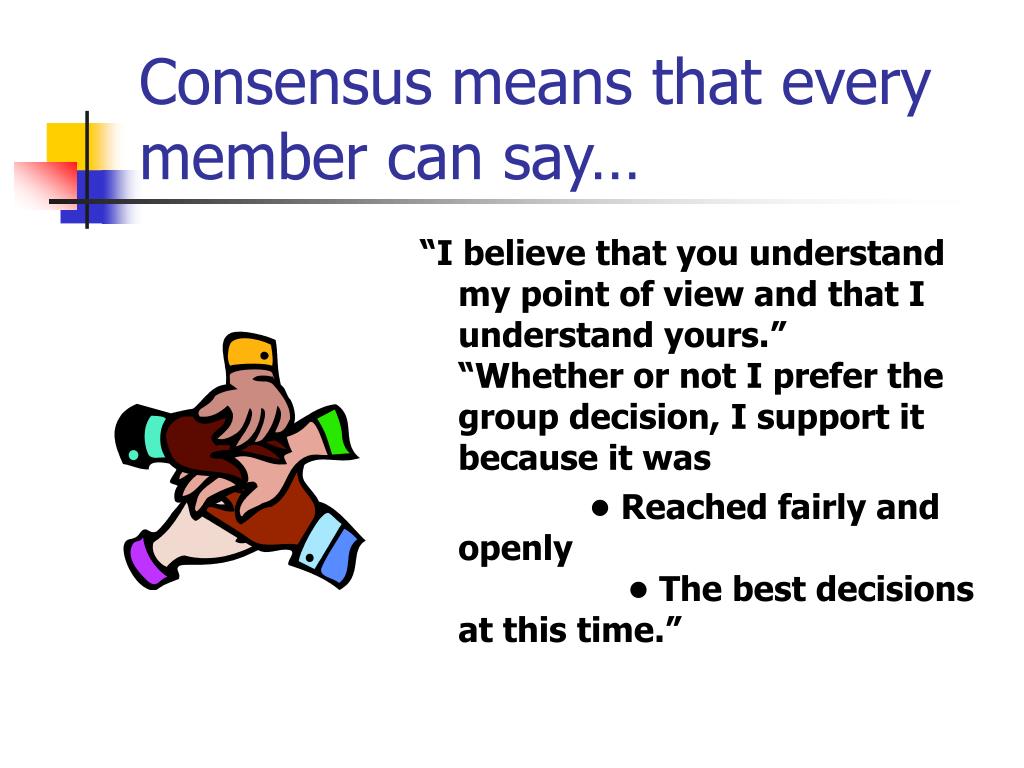 Consensus means that every member can say…

“I believe that you understand my point of view and that I understand yours.” “Whether or not I prefer the group decision, I support it because it was

• Reached fairly and openly

• The best decisions at this time.”